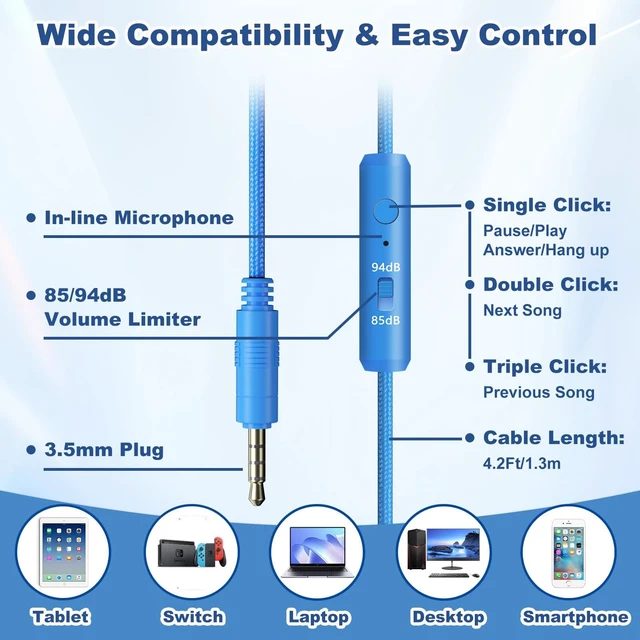 Wide Compatibility & Easy Control

• In-line Microphone

• 85/94dB
Volume Limiter

• 3.5mm Plug

94dB
85dB

• Single Click:
Pause/Play
Answer/Hang up

• Double Click:
Next Song

• Triple Click:
Previous Song

• Cable Length:
4.2Ft/1.3m

Tablet

Switch

Laptop

Desktop

Smartphone